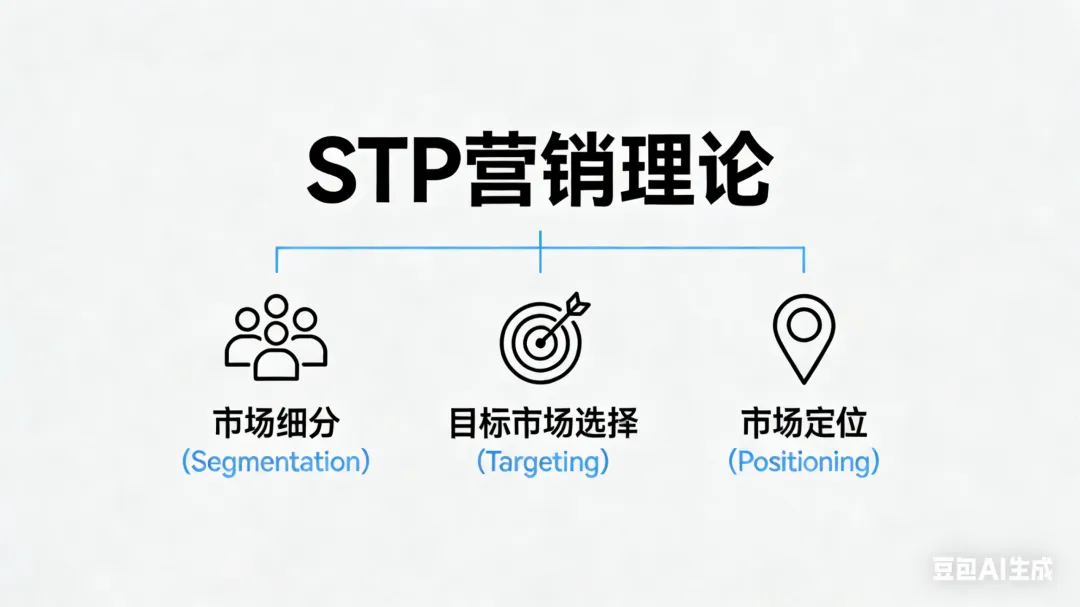 STP营销理论

市场细分
(Segmentation)

目标市场选择
(Targeting)

市场定位
(Positioning)

豆包AI生成